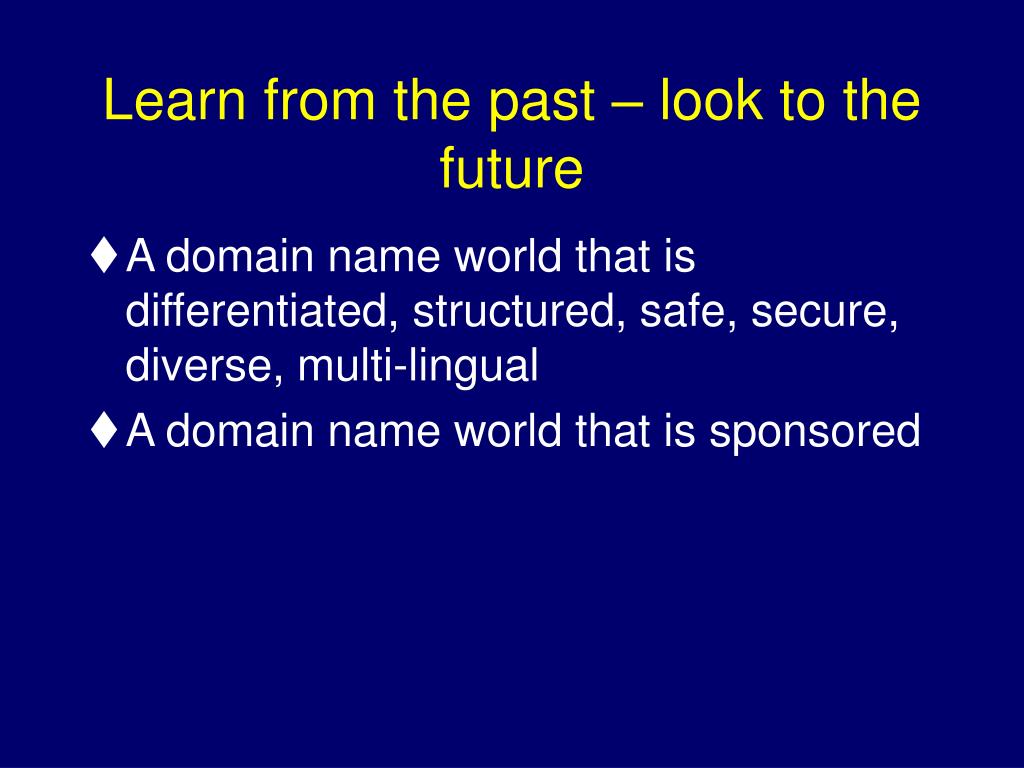 Learn from the past – look to the future

♦ A domain name world that is differentiated, structured, safe, secure, diverse, multi-lingual

♦ A domain name world that is sponsored